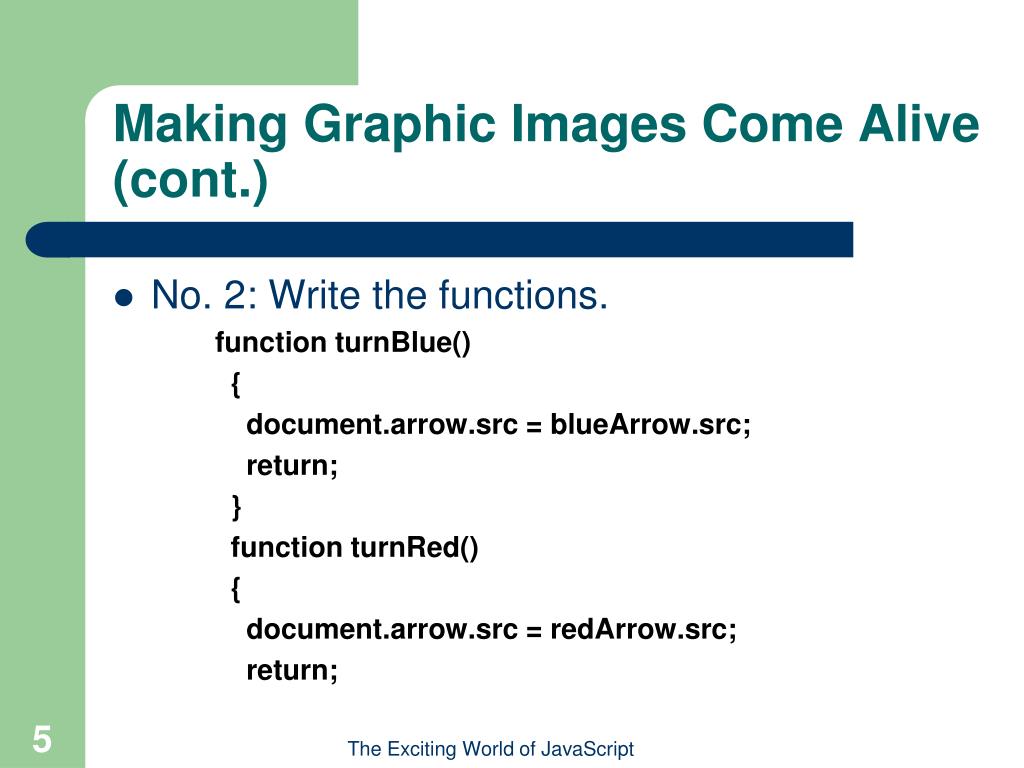 Making Graphic Images Come Alive (cont.)

No. 2: Write the functions.

function turnBlue()
{
document.arrow.src = blueArrow.src;
return;
}
function turnRed()
{
document.arrow.src = redArrow.src;
return;

5

The Exciting World of JavaScript